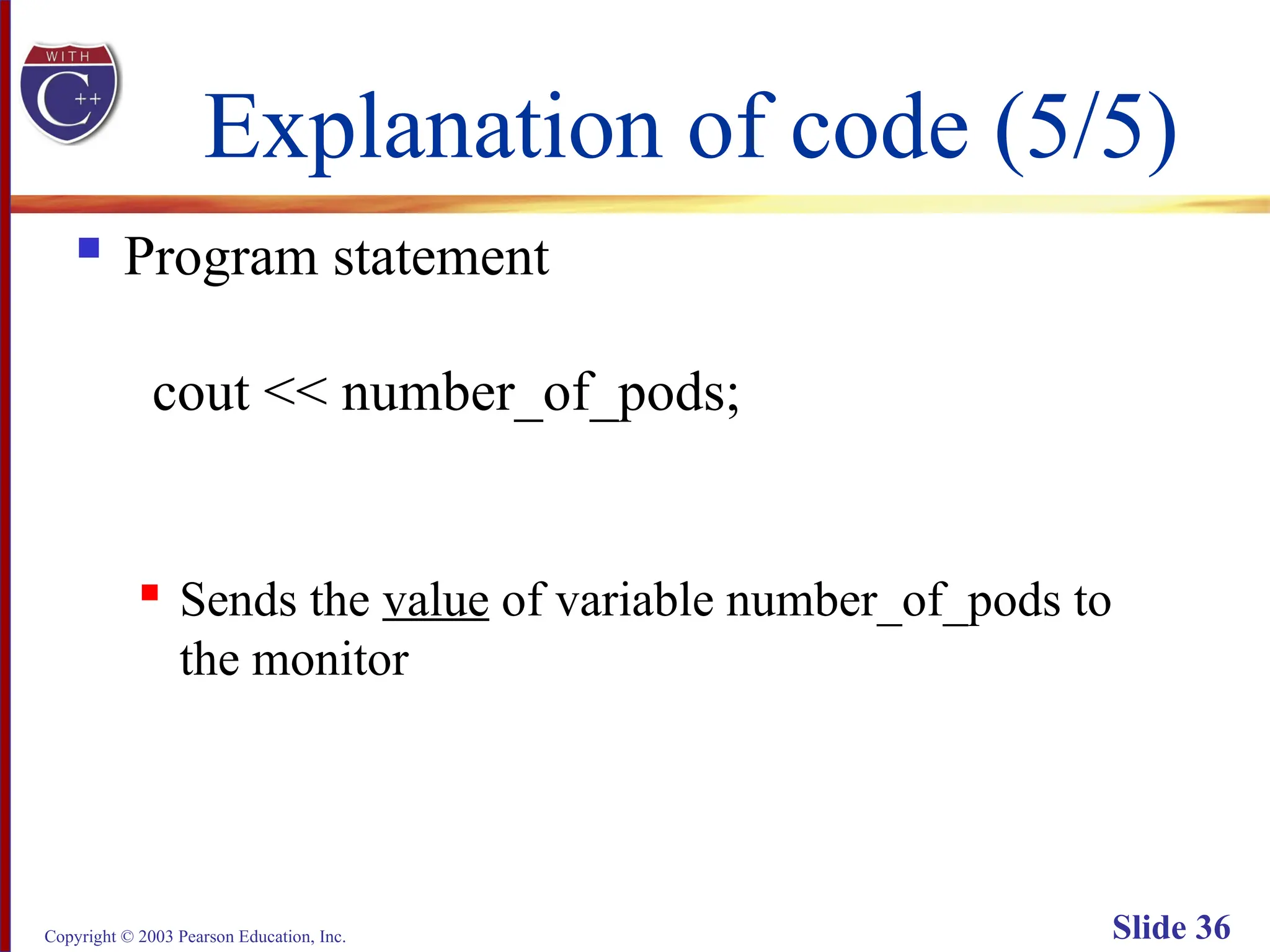 WITH C++

Explanation of code (5/5)

Program statement

cout << number_of_pods;

Sends the value of variable number_of_pods to the monitor

Copyright © 2003 Pearson Education, Inc.

Slide 36